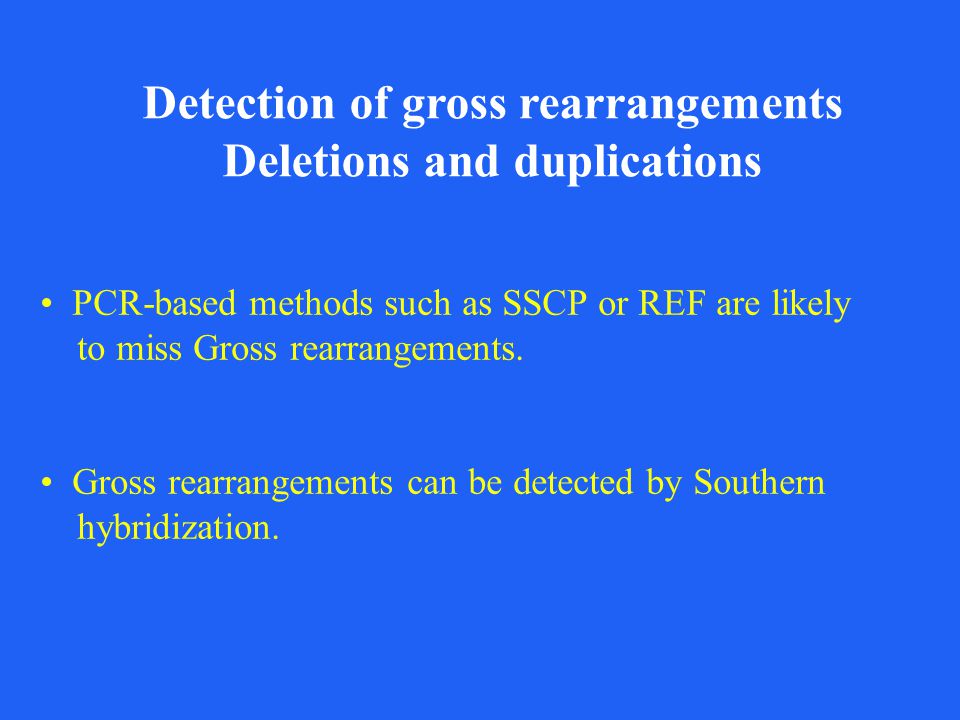 Detection of gross rearrangements
Deletions and duplications

• PCR-based methods such as SSCP or REF are likely to miss Gross rearrangements.

• Gross rearrangements can be detected by Southern hybridization.